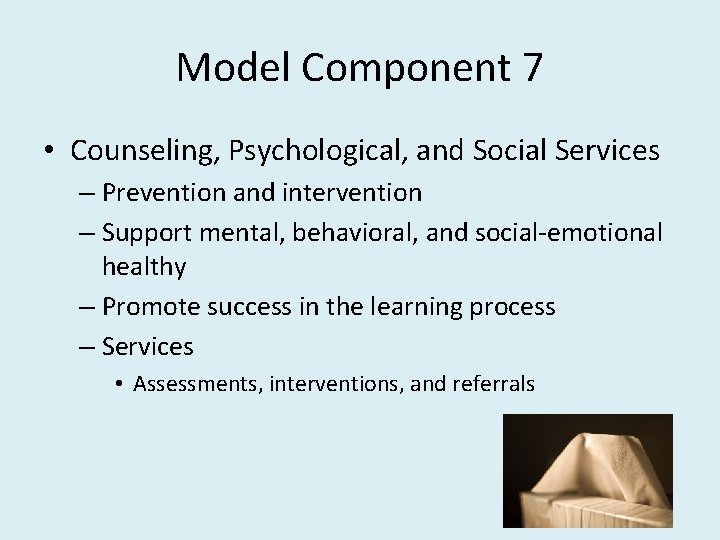 Model Component 7

• Counseling, Psychological, and Social Services
– Prevention and intervention
– Support mental, behavioral, and social-emotional healthy
– Promote success in the learning process
– Services
• Assessments, interventions, and referrals